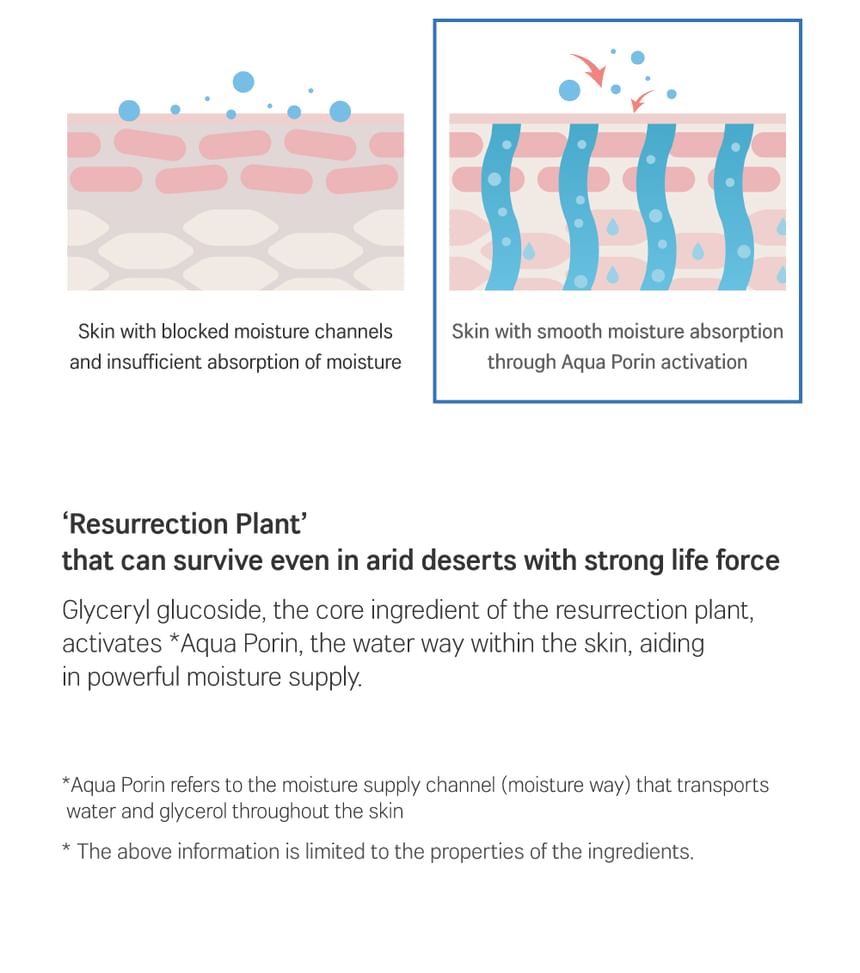 Skin with blocked moisture channels and insufficient absorption of moisture

Skin with smooth moisture absorption through Aqua Porin activation

‘Resurrection Plant’
that can survive even in arid deserts with strong life force

Glyceryl glucoside, the core ingredient of the resurrection plant, activates *Aqua Porin, the water way within the skin, aiding in powerful moisture supply.

*Aqua Porin refers to the moisture supply channel (moisture way) that transports water and glycerol throughout the skin

* The above information is limited to the properties of the ingredients.